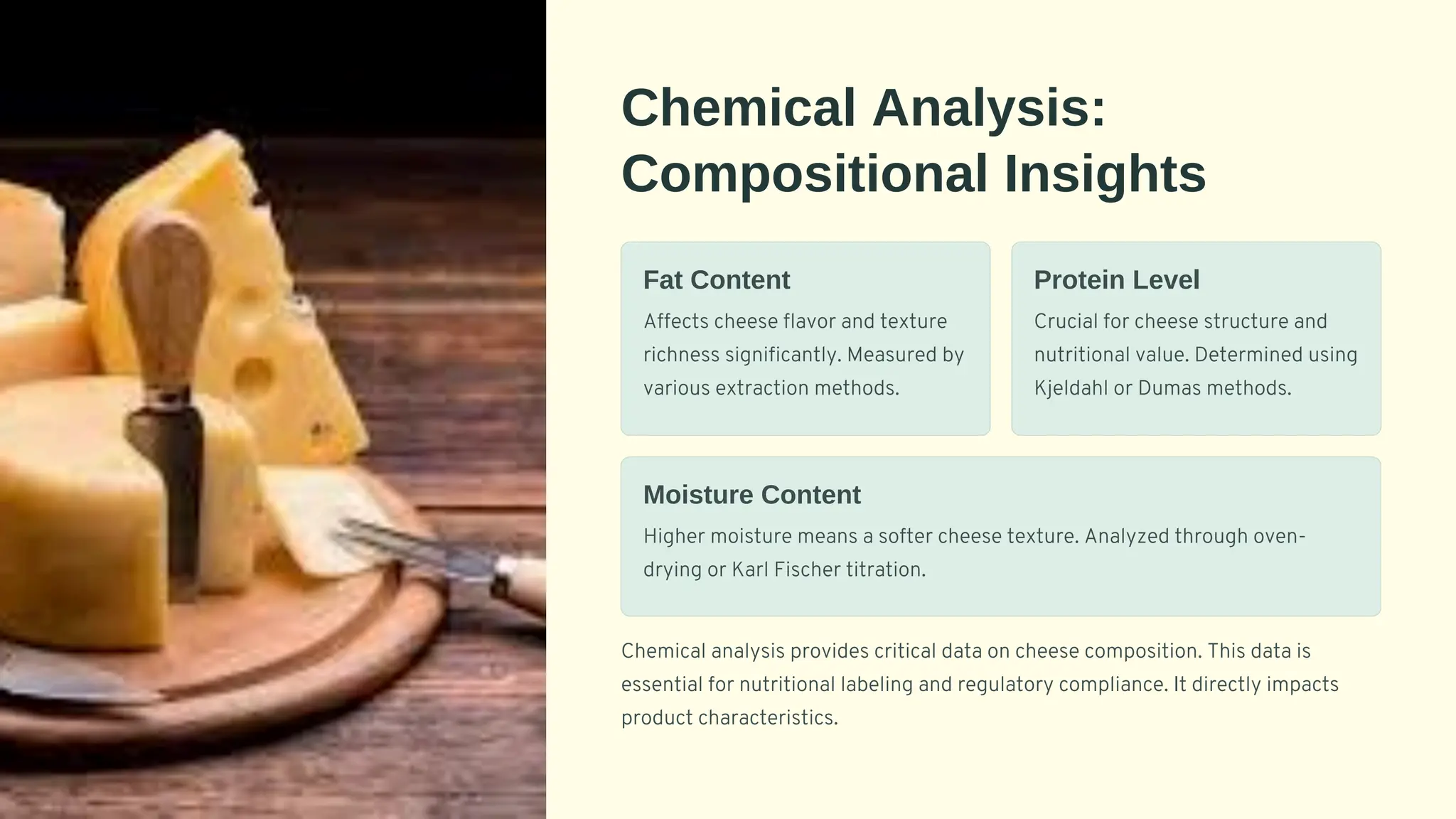 Chemical Analysis: Compositional Insights

Fat Content

Affects cheese flavor and texture richness significantly. Measured by various extraction methods.

Protein Level

Crucial for cheese structure and nutritional value. Determined using Kjeldahl or Dumas methods.

Moisture Content

Higher moisture means a softer cheese texture. Analyzed through oven-drying or Karl Fischer titration.

Chemical analysis provides critical data on cheese composition. This data is essential for nutritional labeling and regulatory compliance. It directly impacts product characteristics.